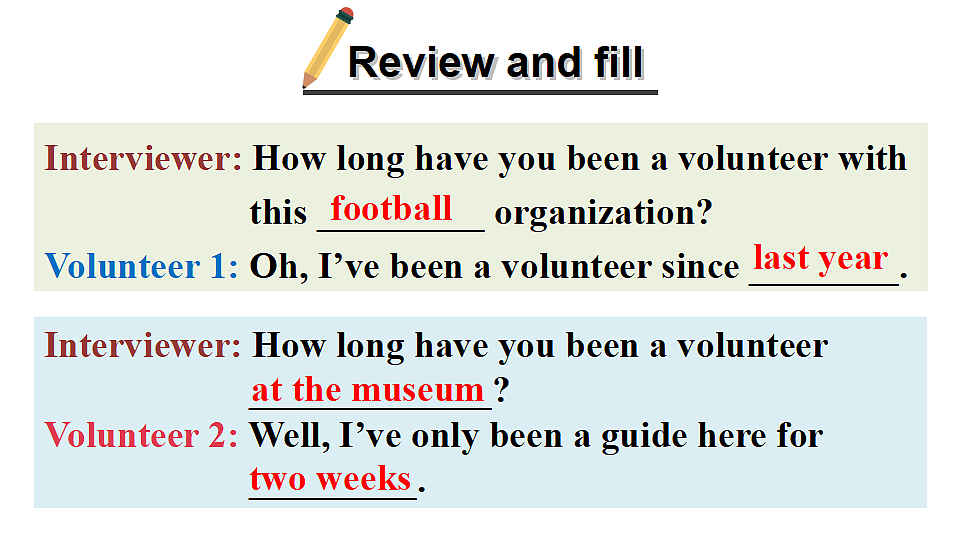 Review and fill

Interviewer: How long have you been a volunteer with this football organization?
Volunteer 1: Oh, I've been a volunteer since last year.

Interviewer: How long have you been a volunteer at the museum?
Volunteer 2: Well, I've only been a guide here for two weeks.